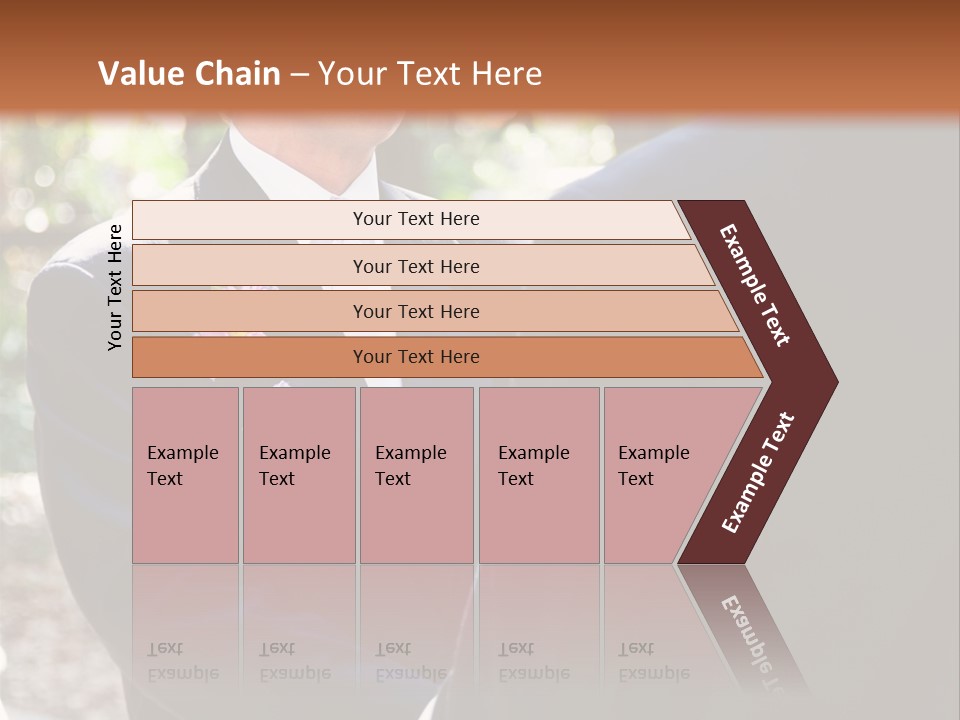 Value Chain – Your Text Here

Your Text Here

Your Text Here

Your Text Here

Your Text Here

Your Text Here

Example Text

Example Text

Example Text

Example Text

Example Text

Example Text

Example Text